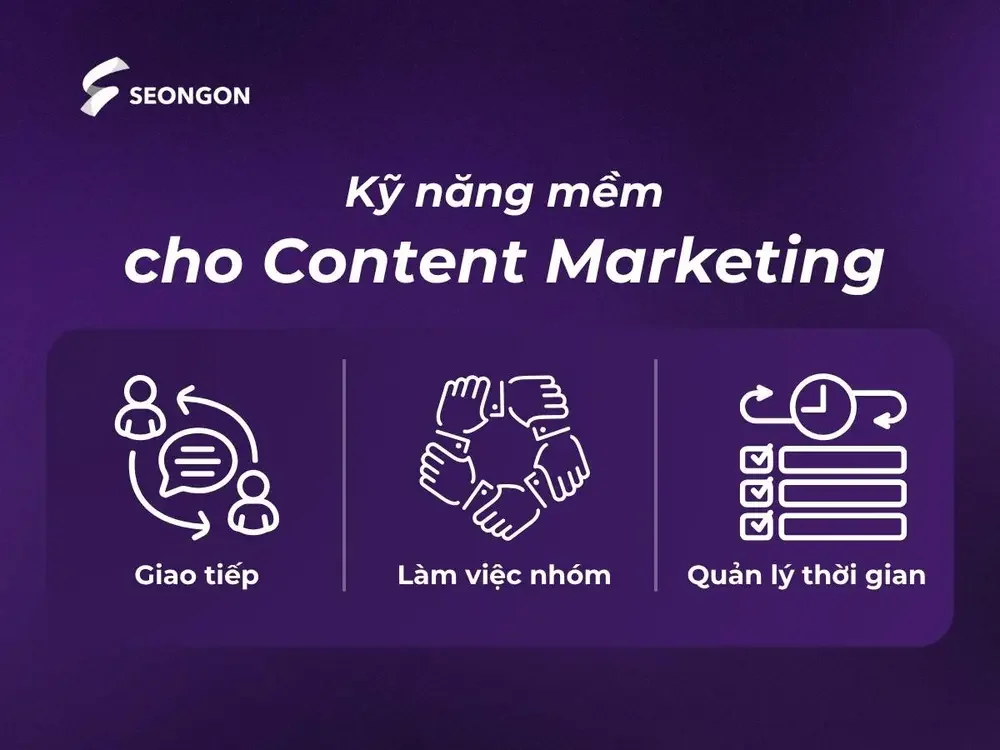 SEONGON

Kỹ năng mềm
cho Content Marketing

Giao tiếp

Làm việc nhóm

Quản lý thời gian